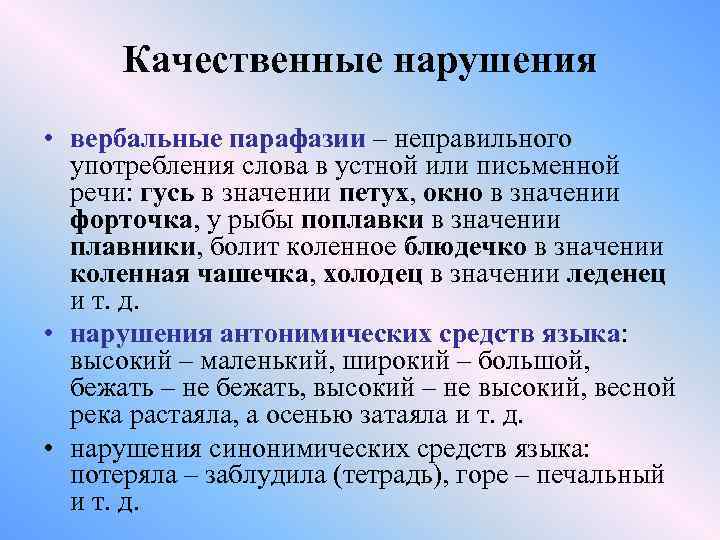 Качественные нарушения

• вербальные парафазии – неправильного употребления слова в устной или письменной речи: гусь в значении петух, окно в значении форточка, у рыбы поплавки в значении плавники, болит коленное блюдечко в значении коленная чашечка, холодец в значении леденец и т. д.

• нарушения антонимических средств языка: высокий – маленький, широкий – большой, бежать – не бежать, высокий – не высокий, весной река растаяла, а осенью затаяла и т. д.

• нарушения синонимических средств языка: потеряла – заблудила (тетрадь), горе – печальный и т. д.